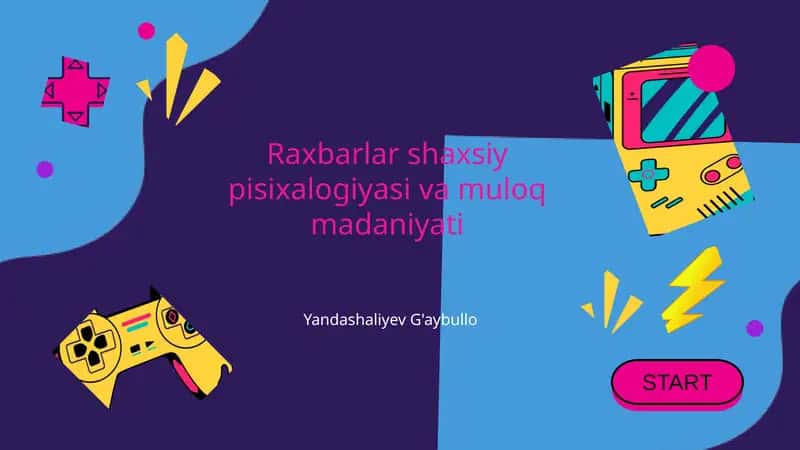 Raxbarlar shaxsiy pisixalogiyasi va muloq madaniyati

Yandashaliyev G'aybullo

START